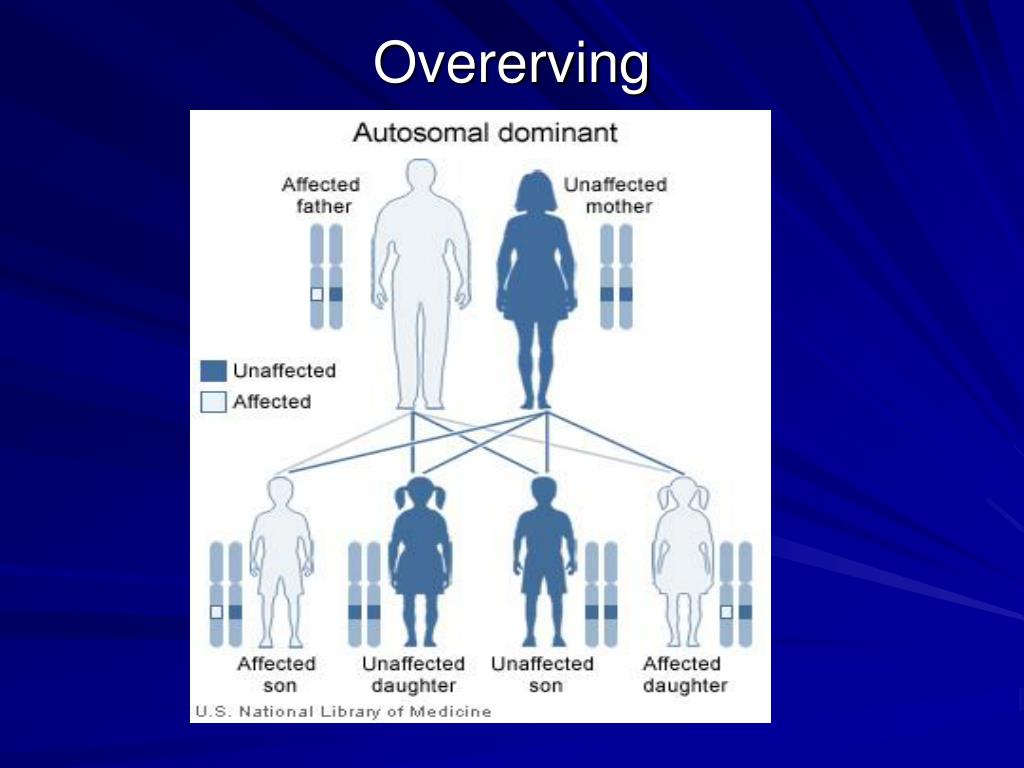 Overerving

Autosomal dominant

Affected father

Unaffected mother

Unaffected
Affected

Affected son

Unaffected daughter

Unaffected son

Affected daughter

U.S. National Library of Medicine